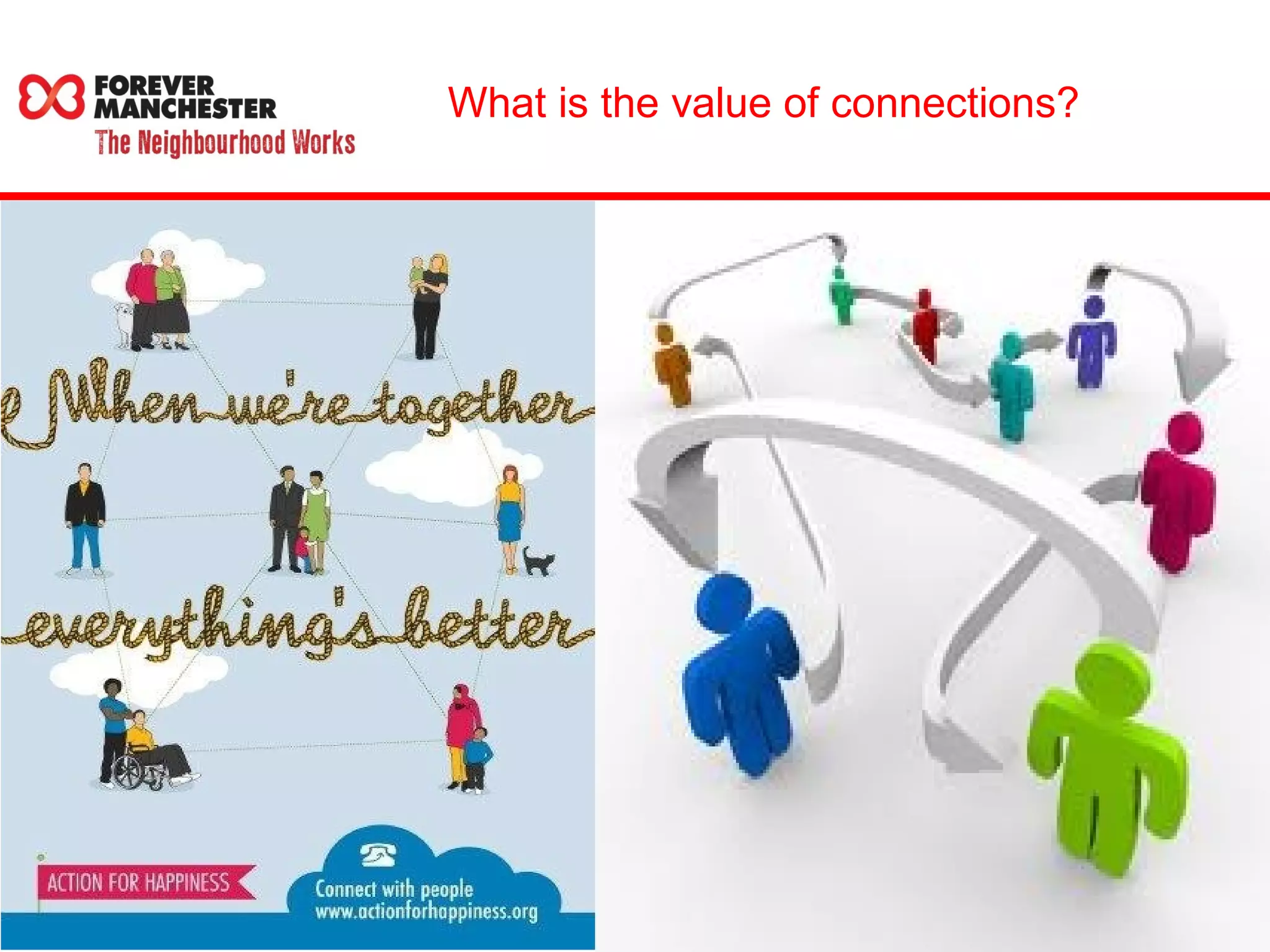 FOREVER MANCHESTER
The Neighbourhood Works

What is the value of connections?

When we're together everything's better

ACTION FOR HAPPINESS

Connect with people
www.actionforhappiness.org